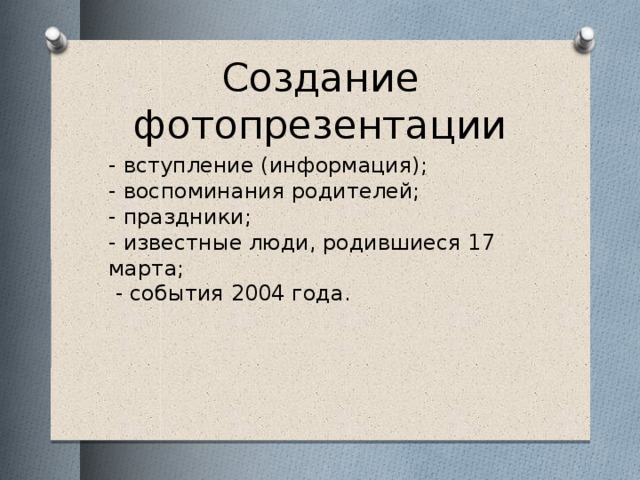 Создание фотопрезентации

- вступление (информация);
- воспоминания родителей;
- праздники;
- известные люди, родившиеся 17 марта;
- события 2004 года.